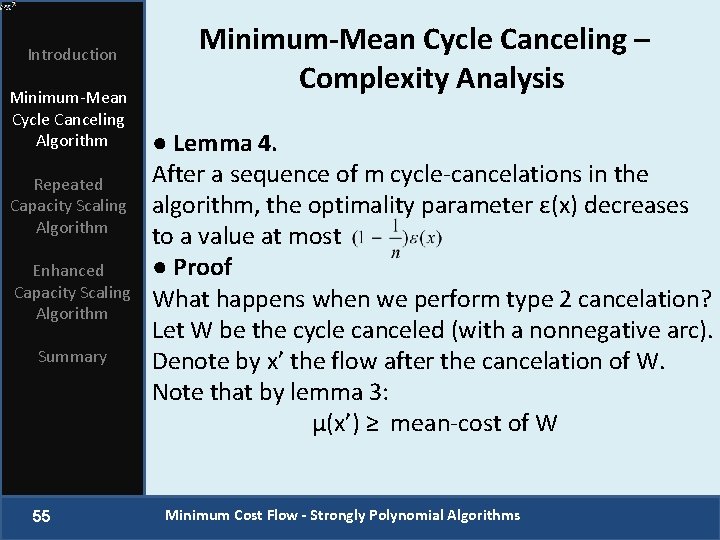 Introduction

Minimum-Mean Cycle Canceling Algorithm

Repeated Capacity Scaling Algorithm

Enhanced Capacity Scaling Algorithm

Summary

Minimum-Mean Cycle Canceling – Complexity Analysis

● Lemma 4.
After a sequence of m cycle-cancelations in the algorithm, the optimality parameter ε(x) decreases to a value at most $(1-\frac{1}{n})\varepsilon(x)$
● Proof
What happens when we perform type 2 cancelation?
Let W be the cycle canceled (with a nonnegative arc).
Denote by x' the flow after the cancelation of W.
Note that by lemma 3:
μ(x') ≥ mean-cost of W

55

Minimum Cost Flow - Strongly Polynomial Algorithms